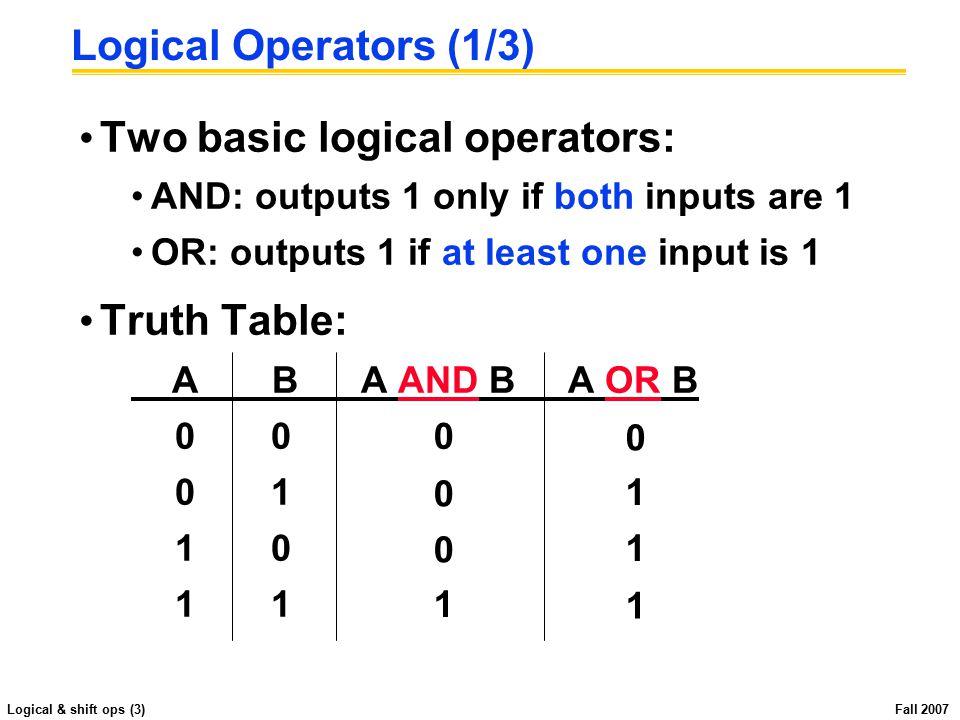 Logical Operators (1/3)

• Two basic logical operators:

• AND: outputs 1 only if both inputs are 1

• OR: outputs 1 if at least one input is 1

• Truth Table:

| A | B | A AND B | A OR B |
|---|---|---|---|
| 0 | 0 | 0 | 0 |
| 0 | 1 | 0 | 1 |
| 1 | 0 | 0 | 1 |
| 1 | 1 | 1 | 1 |

Logical & shift ops (3)

Fall 2007